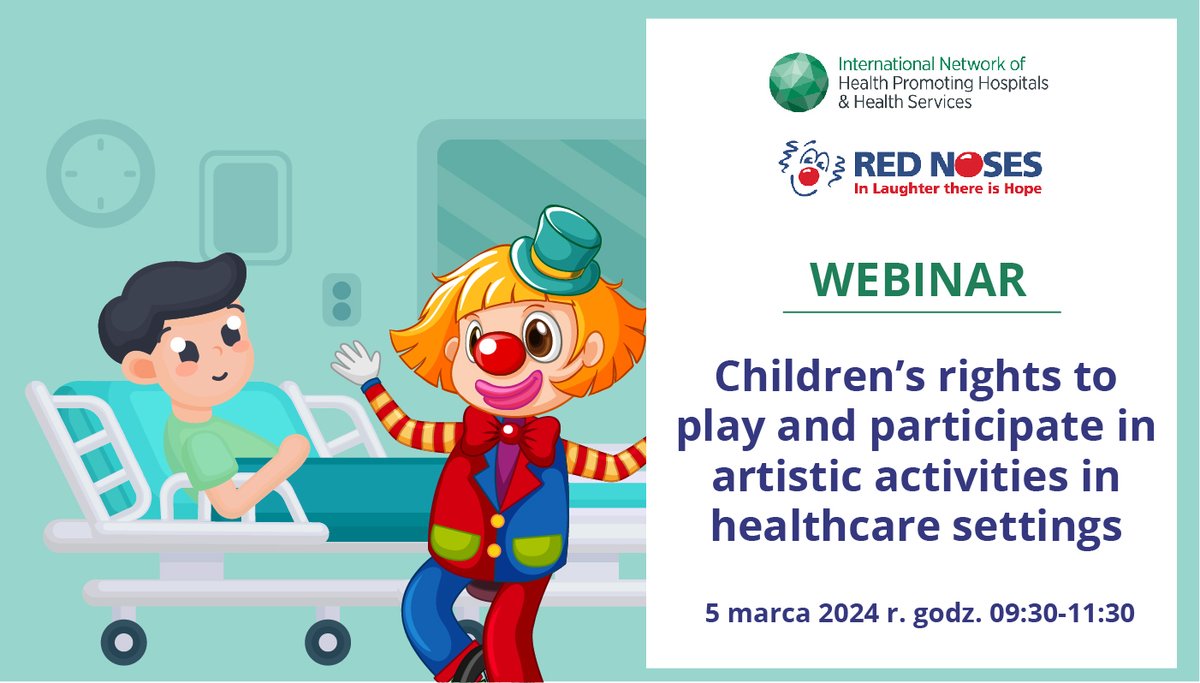 International Network of Health Promoting Hospitals & Health Services

RED NOSES
In Laughter there is Hope

WEBINAR

Children's rights to play and participate in artistic activities in healthcare settings

5 marca 2024 r. godz. 09:30-11:30